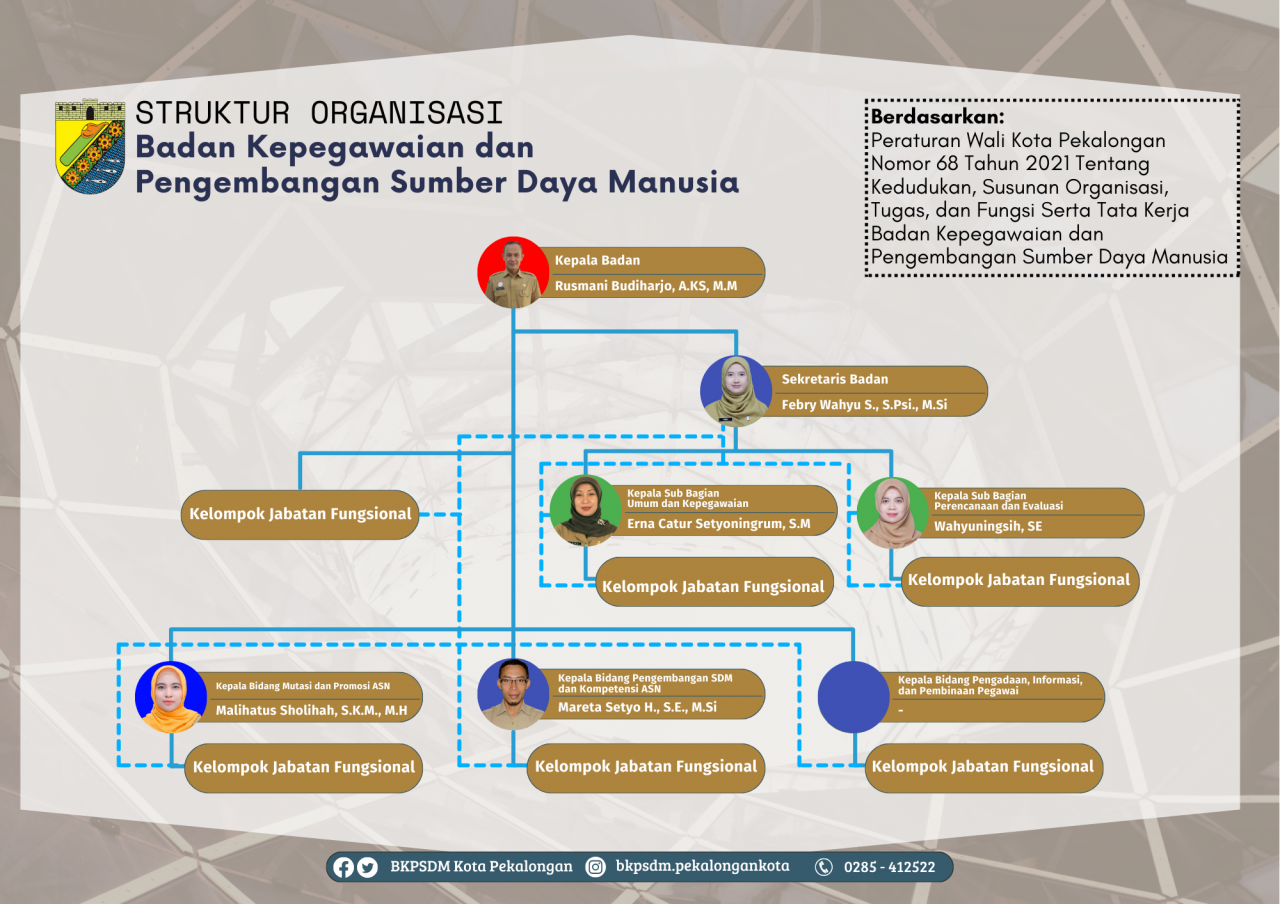 STRUKTUR ORGANISASI
Badan Kepegawaian dan Pengembangan Sumber Daya Manusia

Berdasarkan:
Peraturan Wali Kota Pekalongan Nomor 68 Tahun 2021 Tentang Kedudukan, Susunan Organisasi, Tugas, dan Fungsi Serta Tata Kerja Badan Kepegawaian dan Pengembangan Sumber Daya Manusia

Kepala Badan
Rusmani Budiharjo, A.KS, M.M

Sekretaris Badan
Febry Wahyu S., S.Psi., M.Si

Kelompok Jabatan Fungsional

Kepala Sub Bagian Umum dan Kepegawaian
Erna Catur Setyoningrum, S.M

Kelompok Jabatan Fungsional

Kepala Sub Bagian Perencanaan dan Evaluasi
Wahyuningsih, SE

Kelompok Jabatan Fungsional

Kepala Bidang Mutasi dan Promosi ASN
Malihatus Sholihah, S.K.M., M.H

Kelompok Jabatan Fungsional

Kepala Bidang Pengembangan SDM dan Kompetensi ASN
Mareta Setyo H., S.E., M.Si

Kelompok Jabatan Fungsional

Kepala Bidang Pengadaan, Informasi, dan Pembinaan Pegawai
-

Kelompok Jabatan Fungsional

BKPSDM Kota Pekalongan bkpsdm.pekalongankota 0285 - 412522